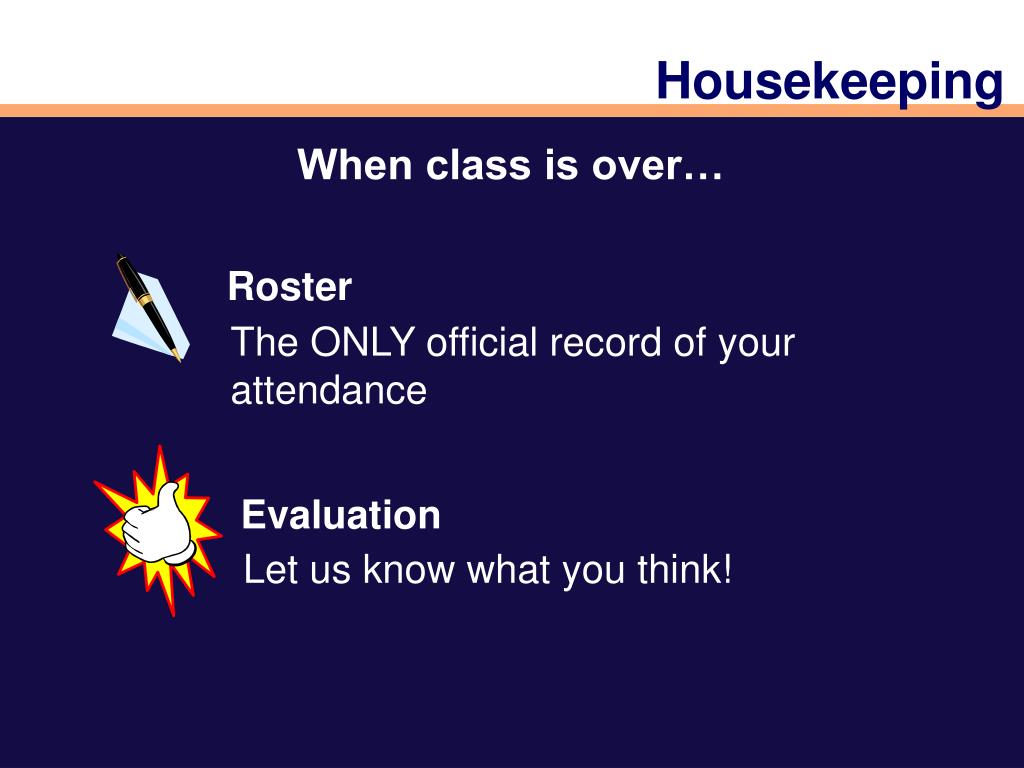 Housekeeping

When class is over…

Roster
The ONLY official record of your attendance

Evaluation
Let us know what you think!